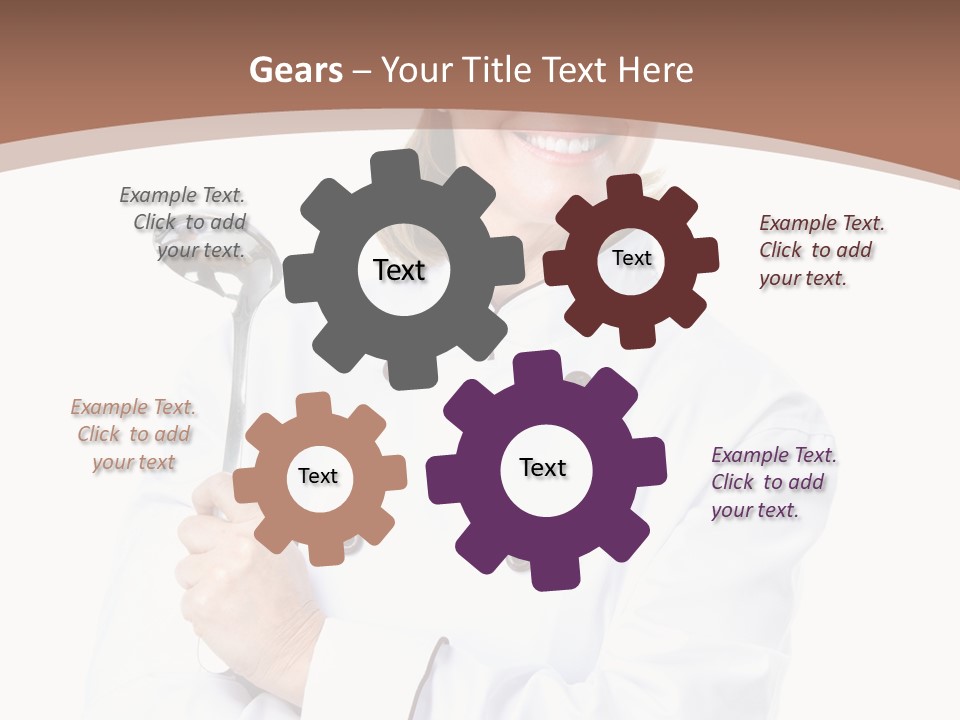 Gears – Your Title Text Here

Example Text. Click to add your text.

Text

Text

Example Text. Click to add your text.

Example Text. Click to add your text

Text

Text

Example Text. Click to add your text.